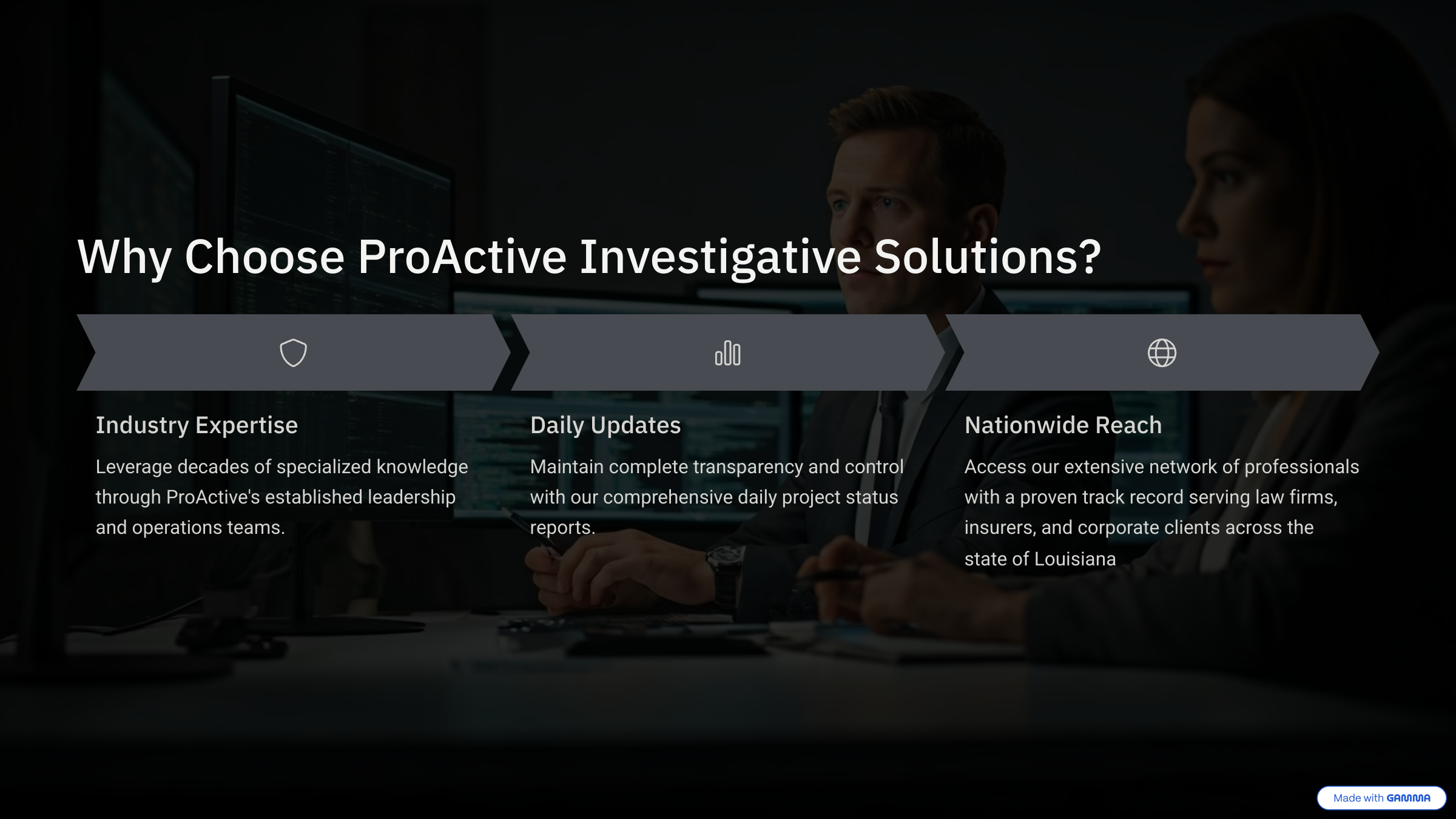 Why Choose ProActive Investigative Solutions?

Industry Expertise

Leverage decades of specialized knowledge through ProActive's established leadership and operations teams.

Daily Updates

Maintain complete transparency and control with our comprehensive daily project status reports.

Nationwide Reach

Access our extensive network of professionals with a proven track record serving law firms, insurers, and corporate clients across the state of Louisiana

Made with GAMMA